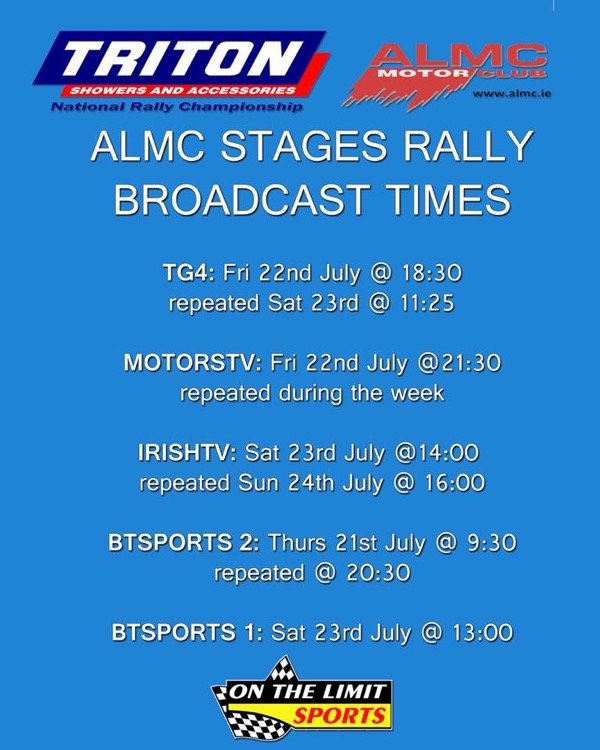 TRITON
SHOWERS AND ACCESSORIES
National Rally Championship

ALMC
MOTOR CLUB
www.almc.ie

ALMC STAGES RALLY BROADCAST TIMES

TG4: Fri 22nd July @ 18:30
repeated Sat 23rd @ 11:25

MOTORSTV: Fri 22nd July @21:30
repeated during the week

IRISHTV: Sat 23rd July @14:00
repeated Sun 24th July @ 16:00

BTSPORTS 2: Thurs 21st July @ 9:30
repeated @ 20:30

BTSPORTS 1: Sat 23rd July @ 13:00

ON THE LIMIT
SPORTS